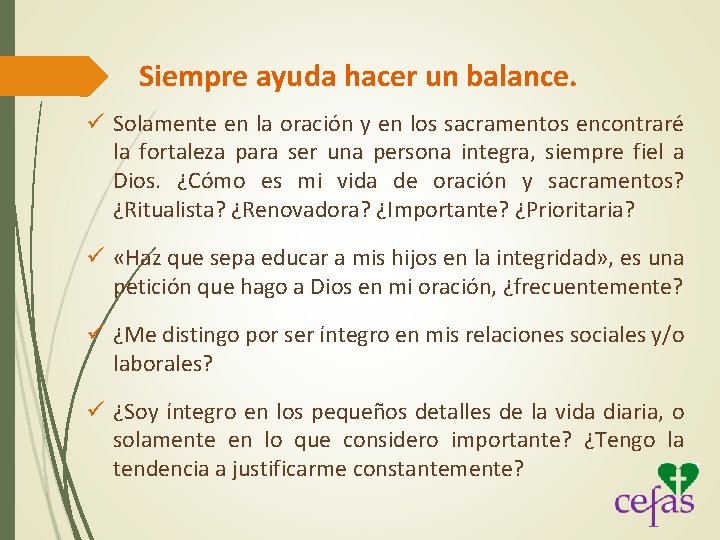 Siempre ayuda hacer un balance.

✓ Solamente en la oración y en los sacramentos encontraré la fortaleza para ser una persona integra, siempre fiel a Dios. ¿Cómo es mi vida de oración y sacramentos? ¿Ritualista? ¿Renovadora? ¿Importante? ¿Prioritaria?

✓ «Haz que sepa educar a mis hijos en la integridad», es una petición que hago a Dios en mi oración, ¿frecuentemente?

✓ ¿Me distingo por ser íntegro en mis relaciones sociales y/o laborales?

✓ ¿Soy íntegro en los pequeños detalles de la vida diaria, o solamente en lo que considero importante? ¿Tengo la tendencia a justificarme constantemente?

cefas